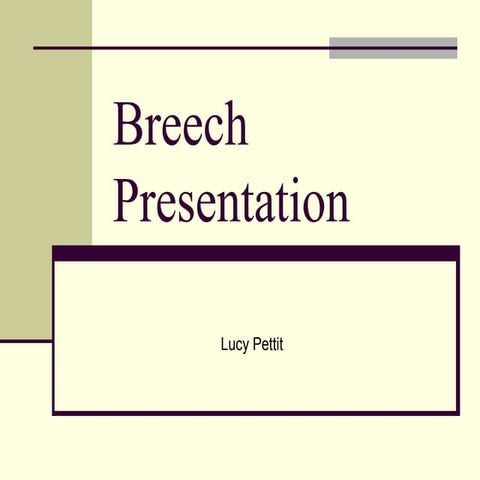 Breech Presentation

Lucy Pettit